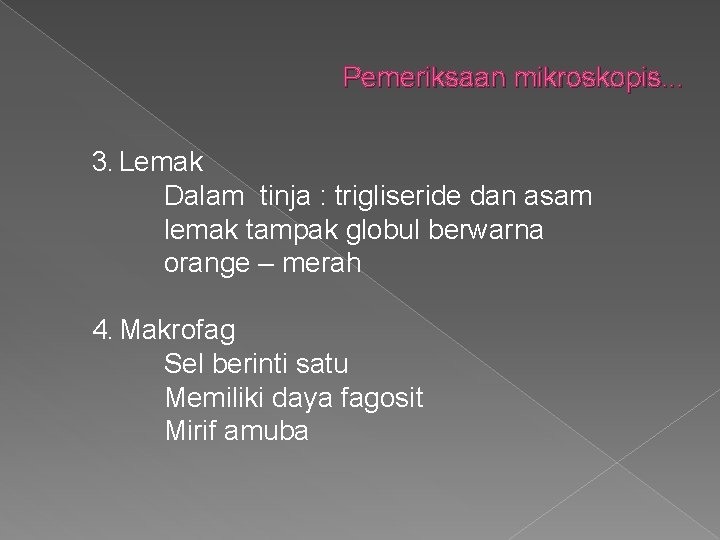 Pemeriksaan mikroskopis...

3. Lemak

Dalam tinja : trigliseride dan asam lemak tampak globul berwarna orange – merah

4. Makrofag

Sel berinti satu

Memiliki daya fagosit

Mirif amuba